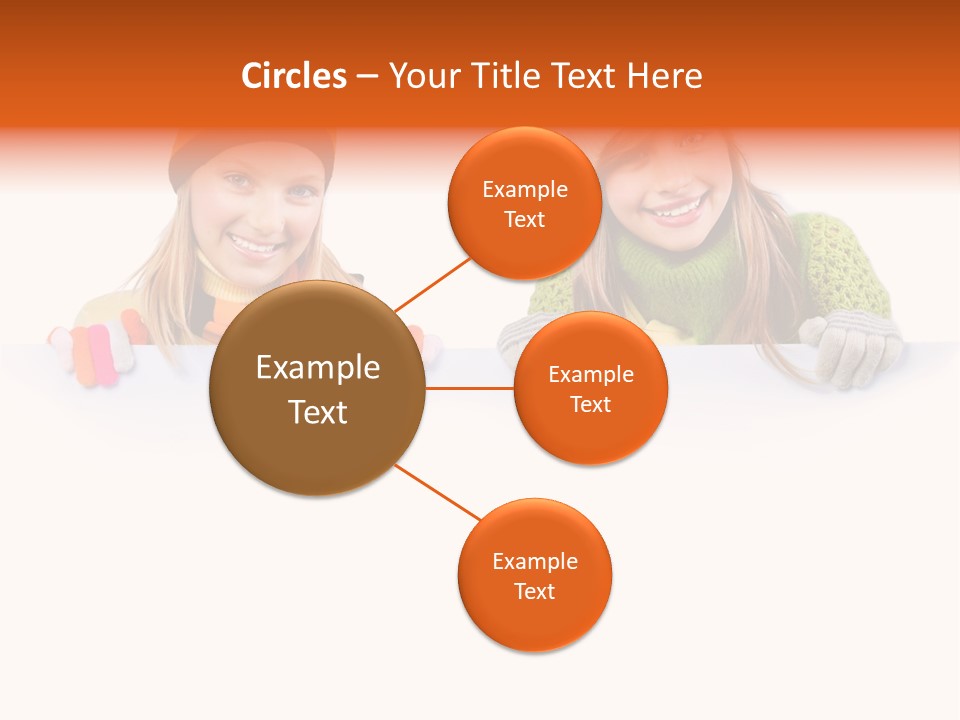 Circles – Your Title Text Here

Example Text

Example Text

Example Text

Example Text